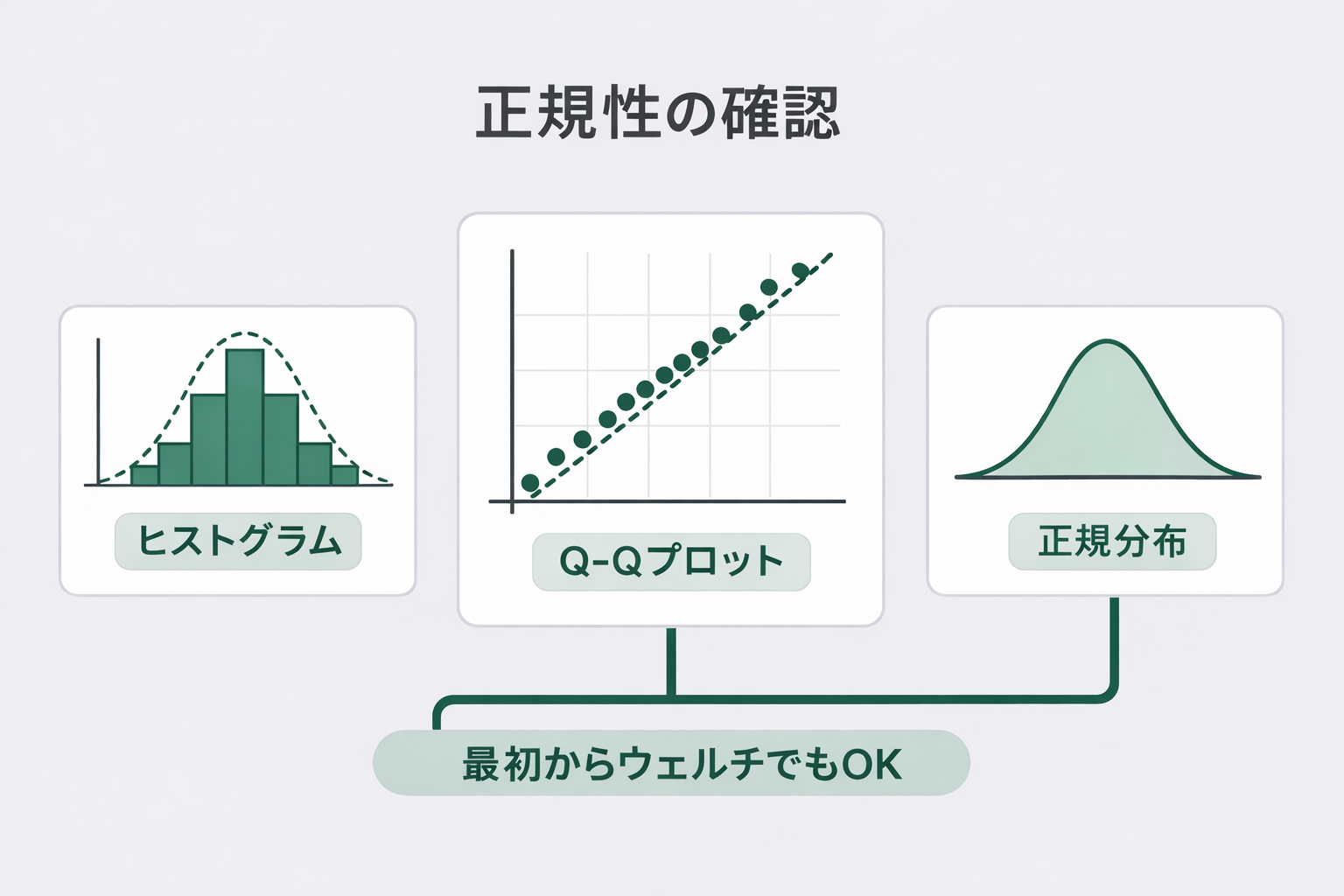 正規性の確認

ヒストグラム

Q-Qプロット

正規分布

最初からウェルチでもOK